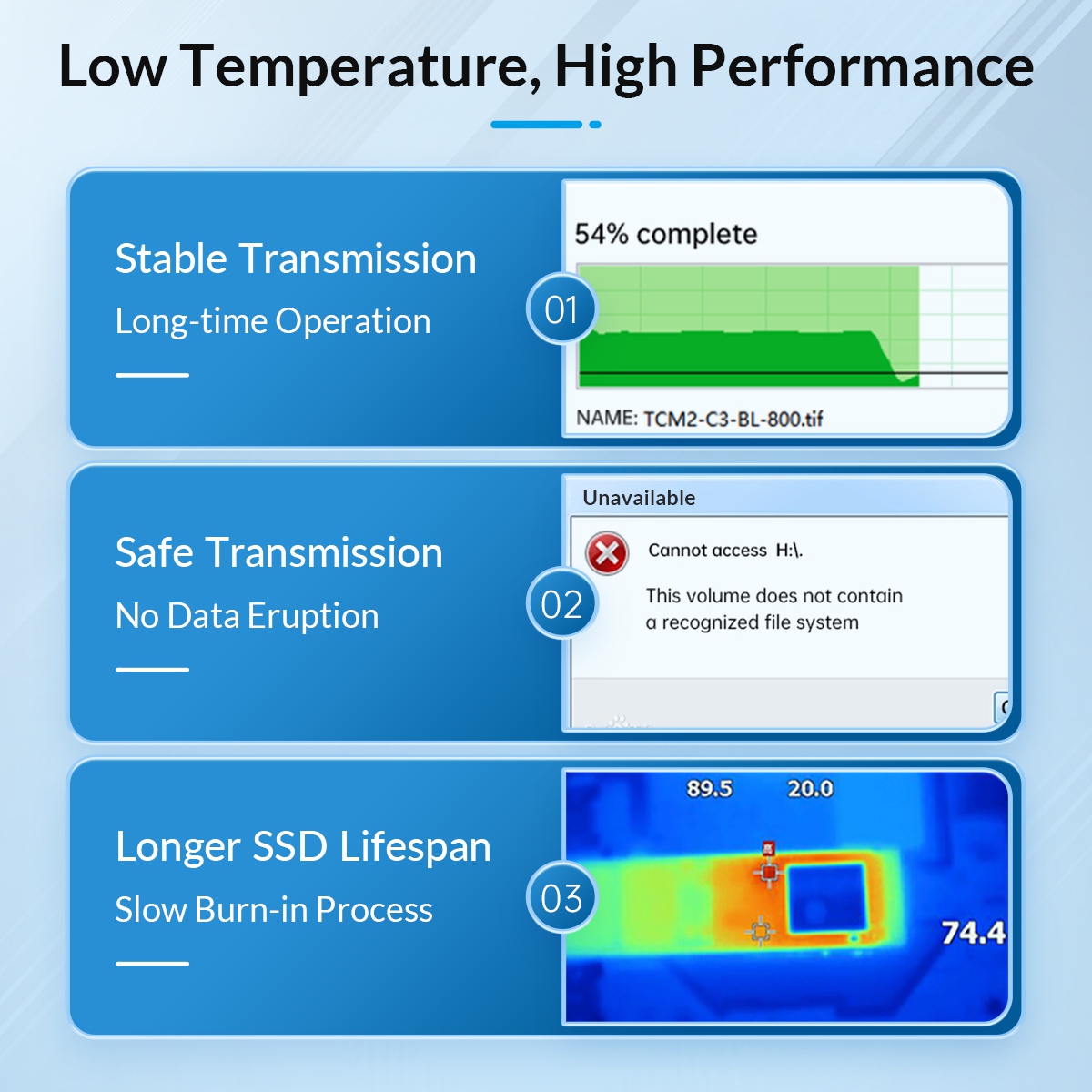 Low Temperature, High Performance

Stable Transmission

Long-time Operation

01

54% complete

NAME: TCM2-C3-BL-800.tif

Safe Transmission

No Data Eruption

02

Unavailable

Cannot access H:\.

This volume does not contain a recognized file system

Longer SSD Lifespan

Slow Burn-in Process

03

89.5 20.0

74.4